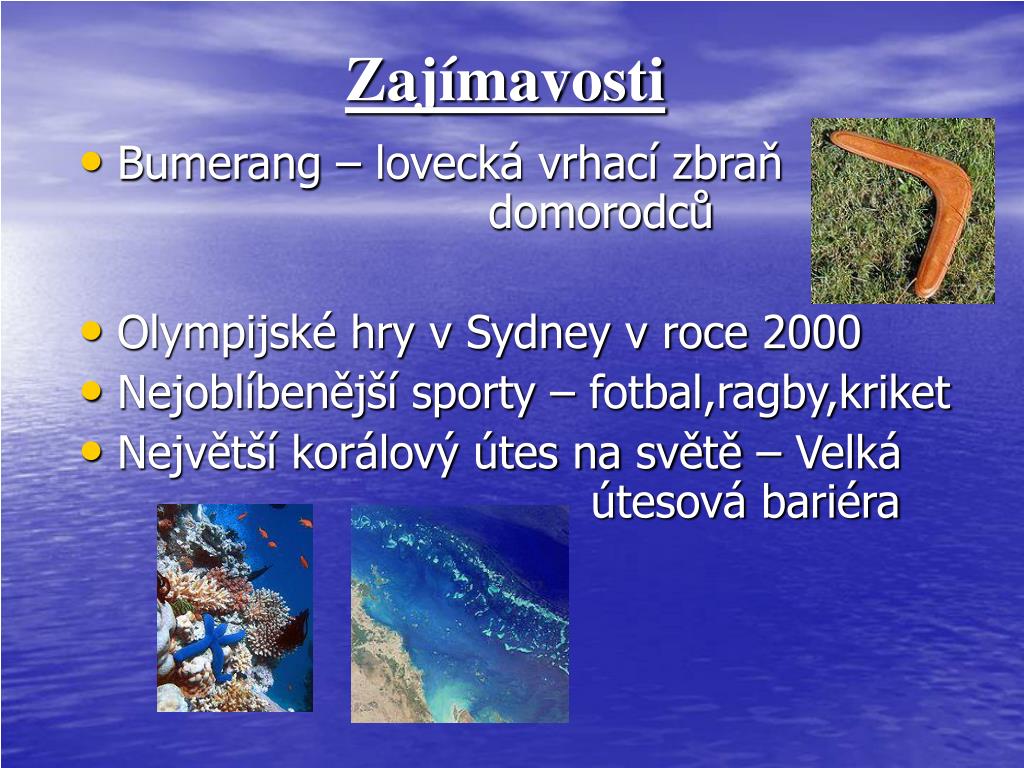 Zajímavosti

• Bumerang – lovecká vrhací zbraň domorodců

• Olympijské hry v Sydney v roce 2000
• Nejoblíbenější sporty – fotbal,ragby,kriket
• Největší korálový útes na světě – Velká útesová bariéra